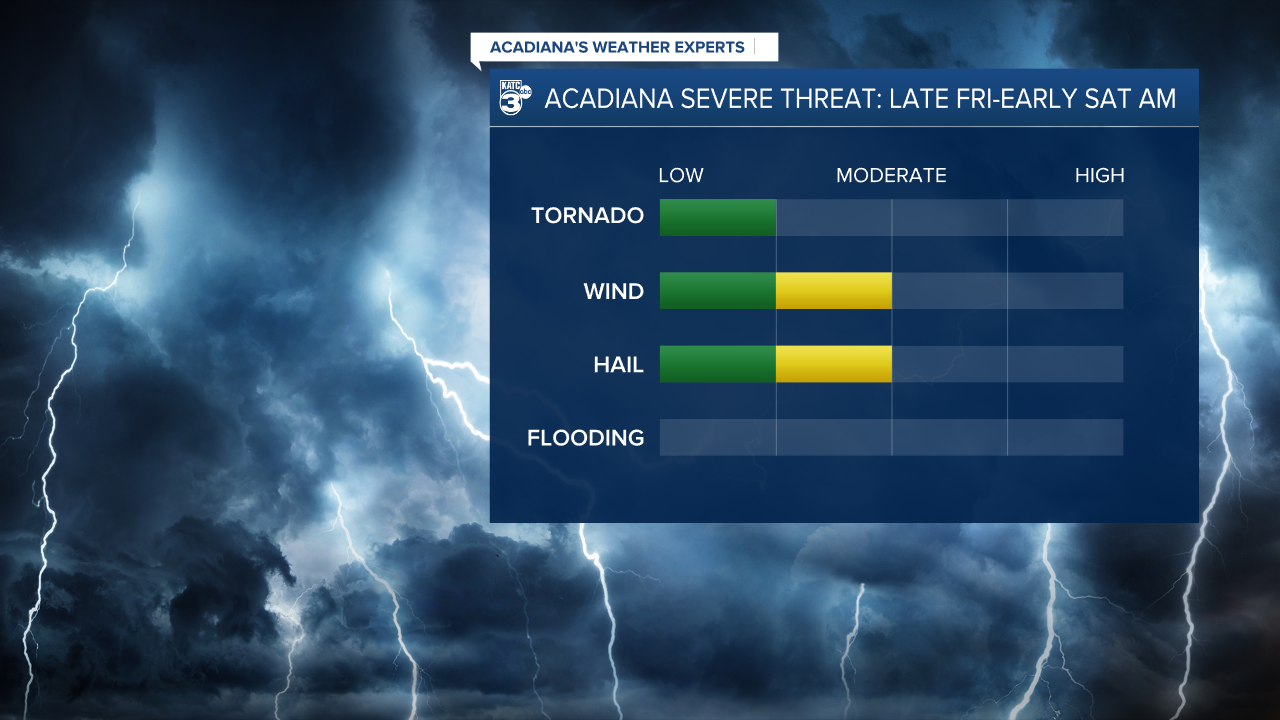 ACADIANA'S WEATHER EXPERTS

KATC 3 abc

ACADIANA SEVERE THREAT: LATE FRI-EARLY SAT AM

LOW MODERATE HIGH

TORNADO

WIND

HAIL

FLOODING